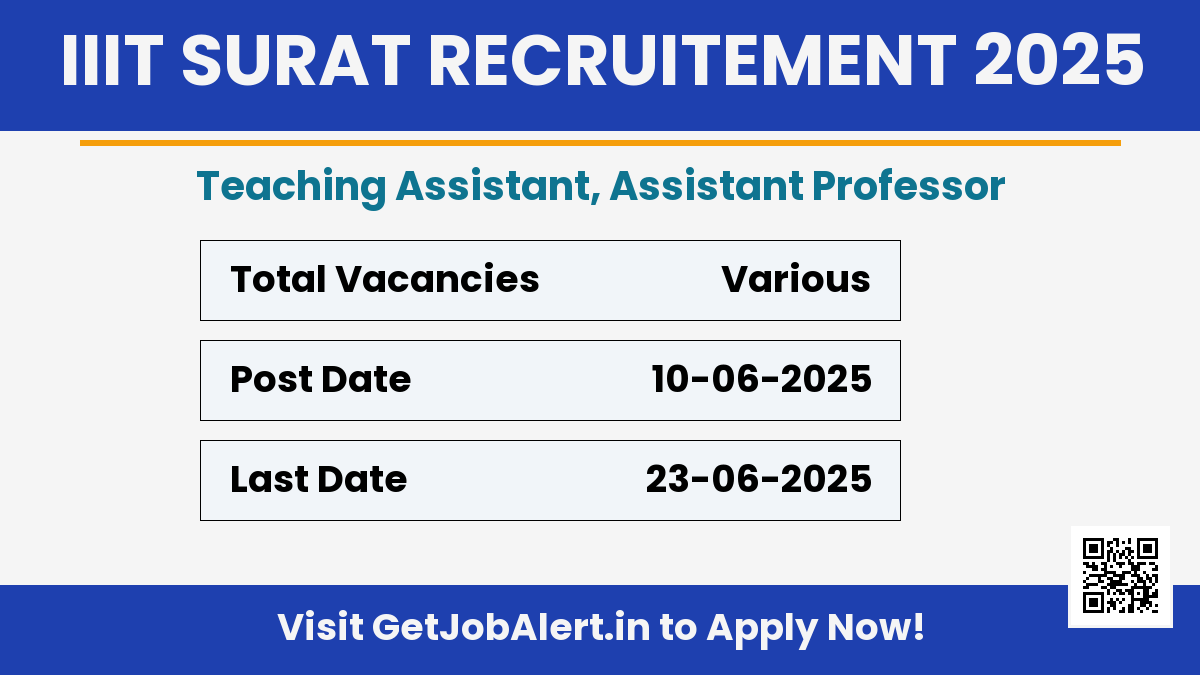 IIIT SURAT RECRUITEMENT 2025

Teaching Assistant, Assistant Professor

| Total Vacancies | Various |
|---|---|
| Post Date | 10-06-2025 |
| Last Date | 23-06-2025 |

Visit GetJobAlert.in to Apply Now!